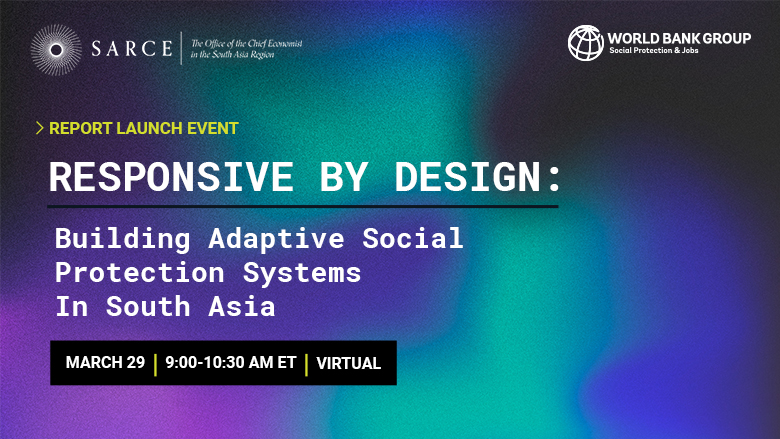 SARCE | The Office of the Chief Economist in the South Asia Region

WORLD BANK GROUP
Social Protection & Jobs

> REPORT LAUNCH EVENT

RESPONSIVE BY DESIGN:

Building Adaptive Social Protection Systems In South Asia

MARCH 29 | 9:00-10:30 AM ET | VIRTUAL